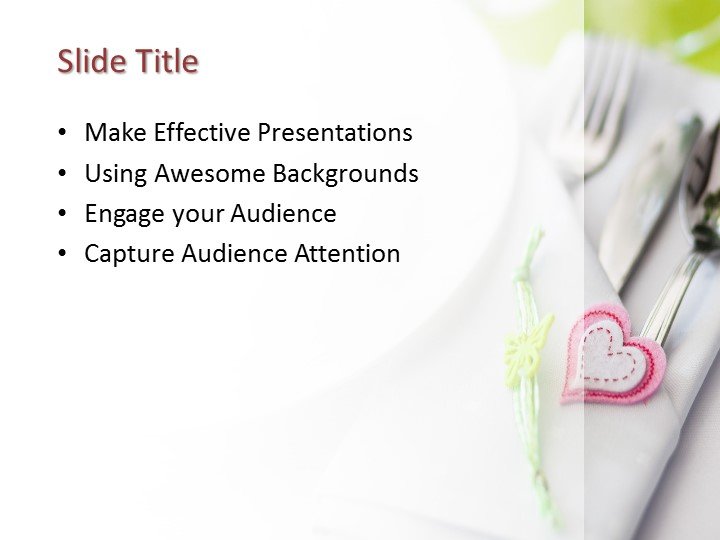 Slide Title

• Make Effective Presentations
• Using Awesome Backgrounds
• Engage your Audience
• Capture Audience Attention